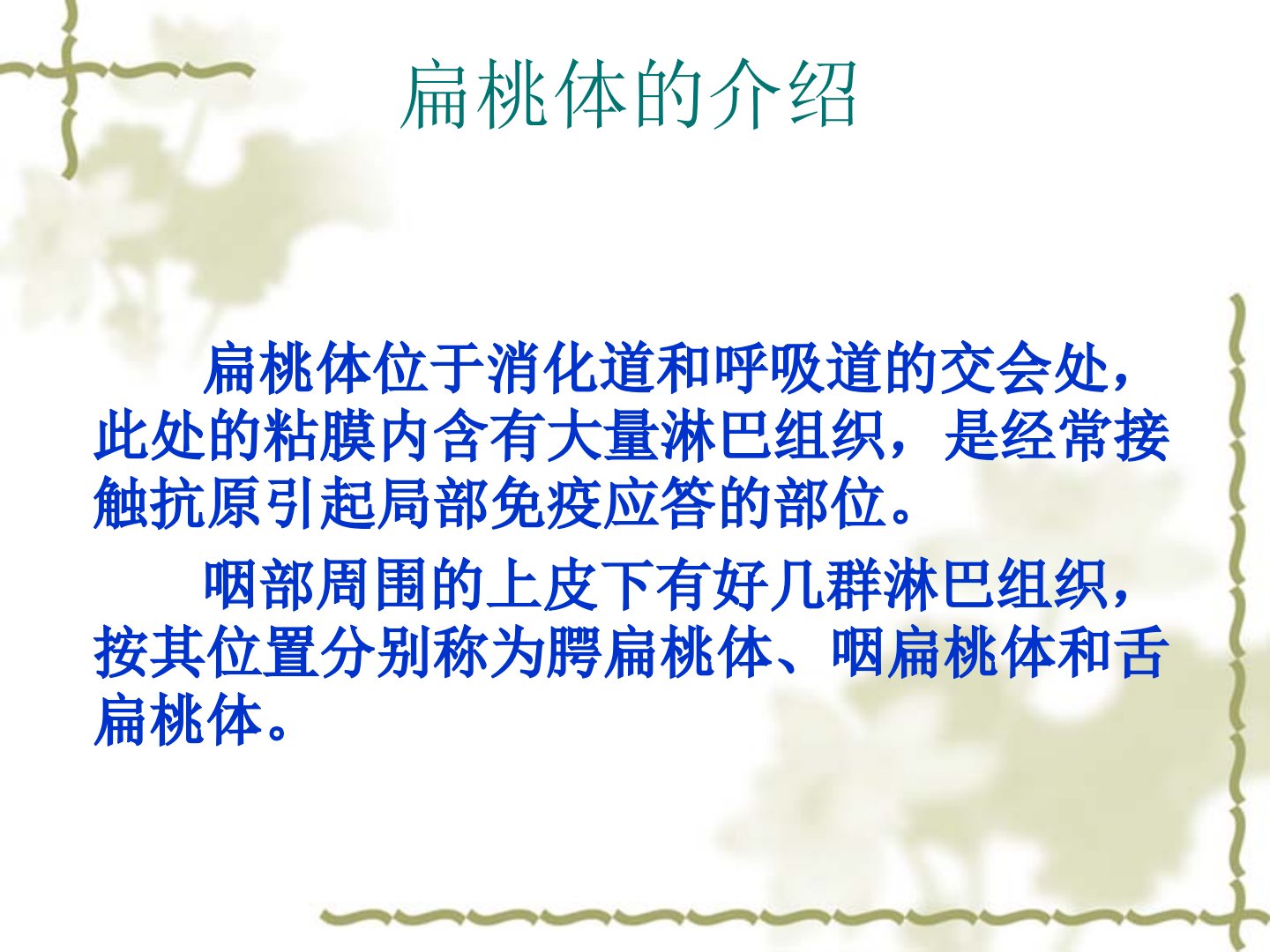 扁桃体的介绍

扁桃体位于消化道和呼吸道的交会处，此处的粘膜内含有大量淋巴组织，是经常接触抗原引起局部免疫应答的部位。

咽部周围的上皮下有好几群淋巴组织，按其位置分别称为腭扁桃体、咽扁桃体和舌扁桃体。